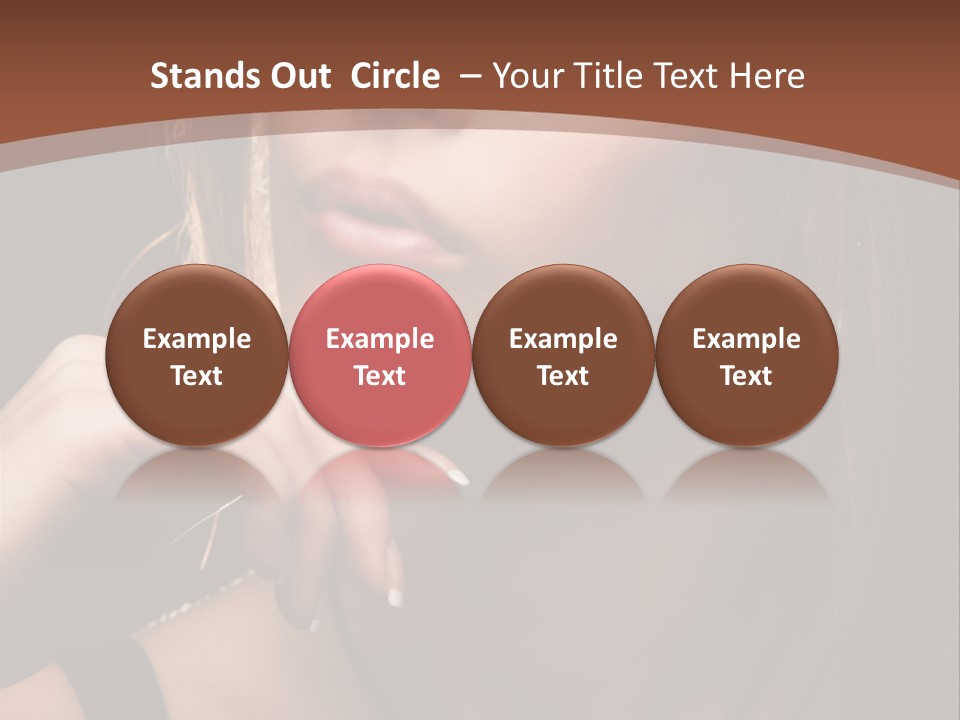 Stands Out Circle – Your Title Text Here

Example Text

Example Text

Example Text

Example Text